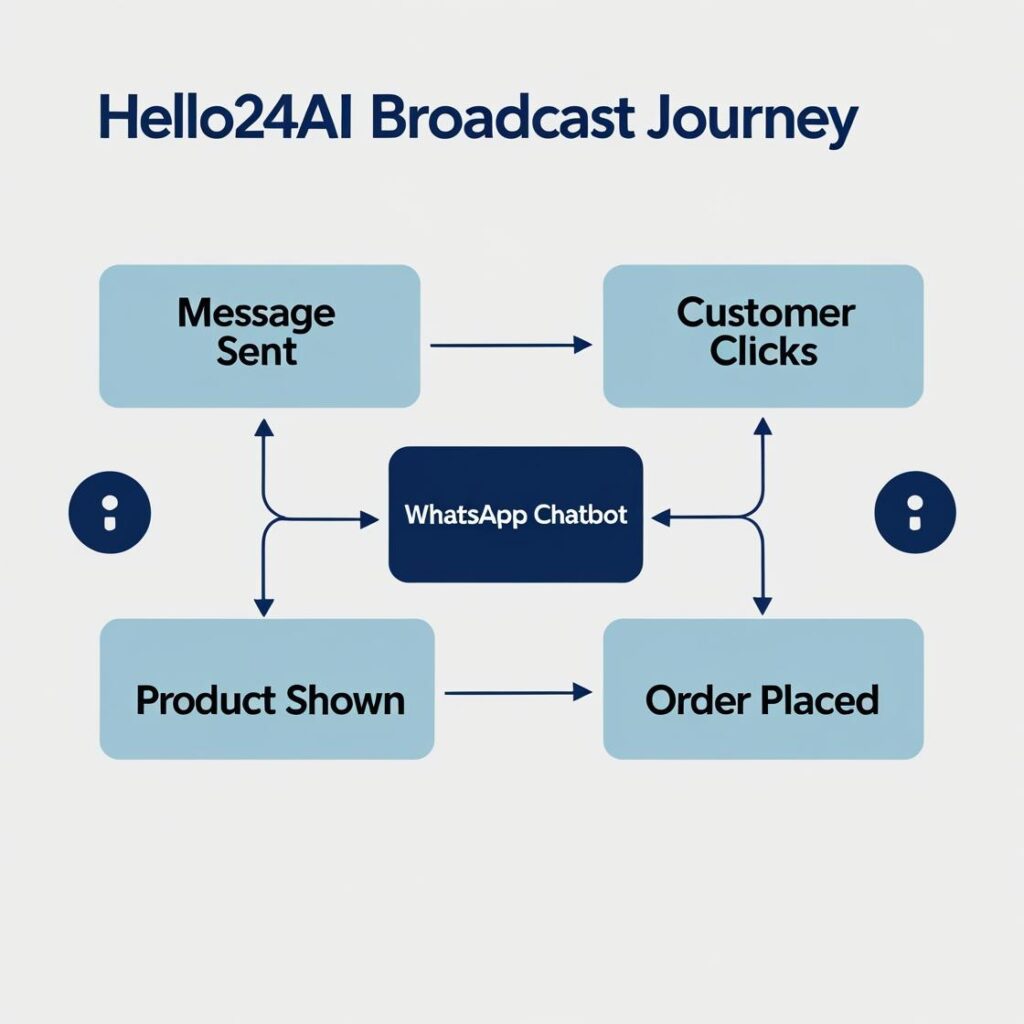 Hello24AI Broadcast Journey

Message Sent

Customer Clicks

WhatsApp Chatbot

Product Shown

Order Placed